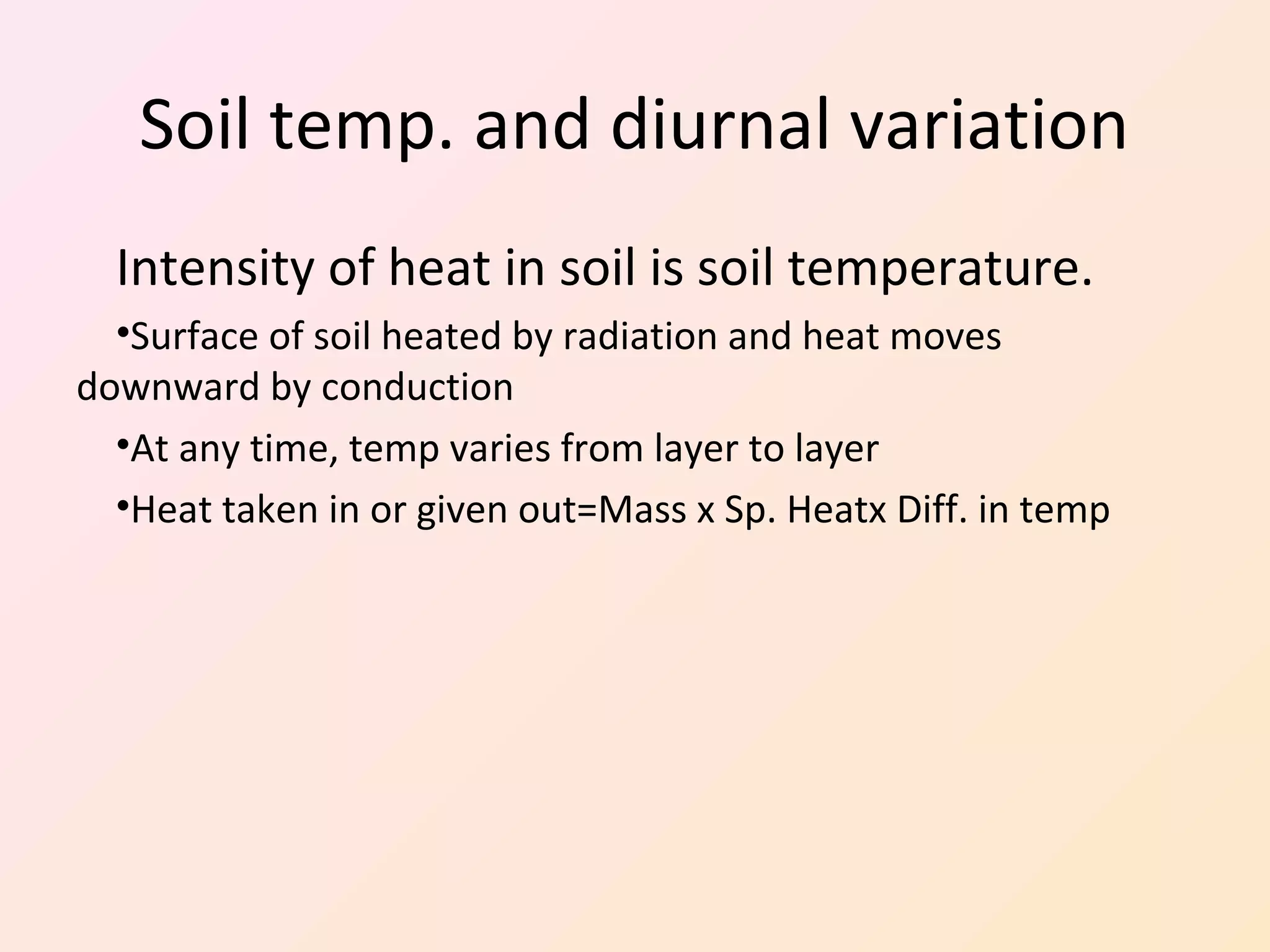 Soil temp. and diurnal variation

Intensity of heat in soil is soil temperature.

•Surface of soil heated by radiation and heat moves downward by conduction

•At any time, temp varies from layer to layer

•Heat taken in or given out=Mass x Sp. Heatx Diff. in temp